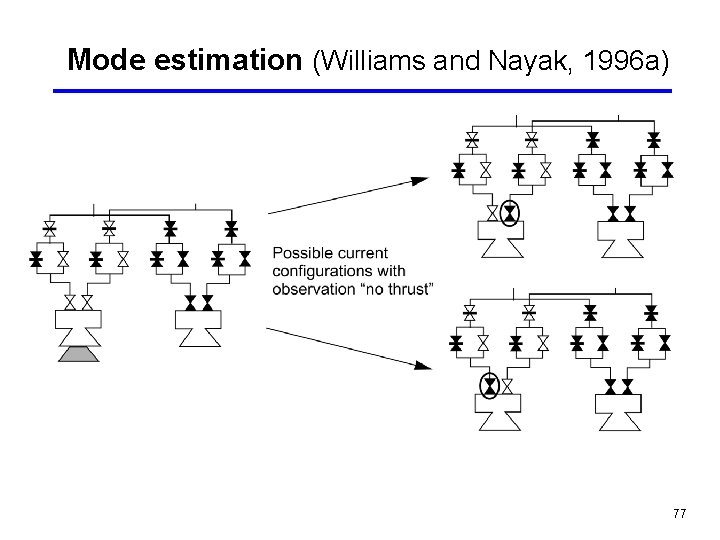 Mode estimation (Williams and Nayak, 1996a)

Possible current configurations with observation “no thrust”

77